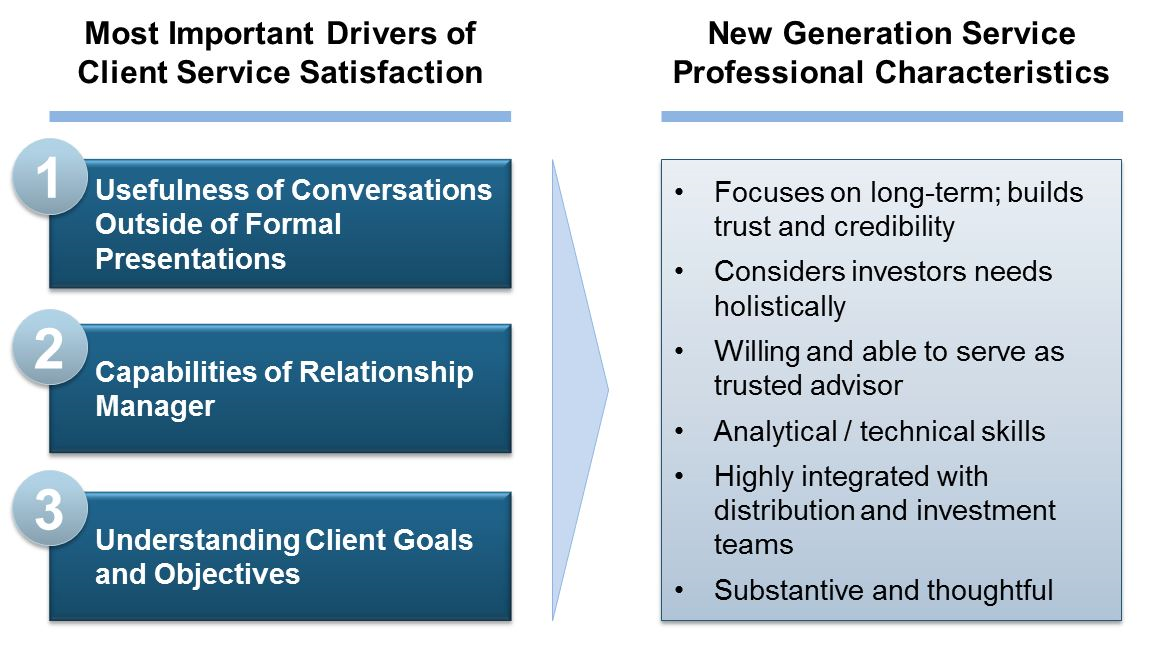 Most Important Drivers of Client Service Satisfaction

1 Usefulness of Conversations Outside of Formal Presentations

2 Capabilities of Relationship Manager

3 Understanding Client Goals and Objectives

New Generation Service Professional Characteristics

• Focuses on long-term; builds trust and credibility
• Considers investors needs holistically
• Willing and able to serve as trusted advisor
• Analytical / technical skills
• Highly integrated with distribution and investment teams
• Substantive and thoughtful